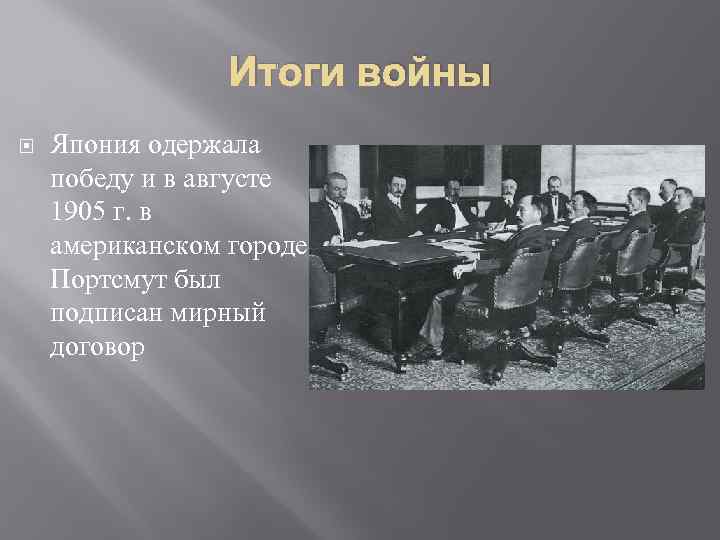 Итоги войны

Япония одержала победу и в августе 1905 г. в американском городе Портсмут был подписан мирный договор